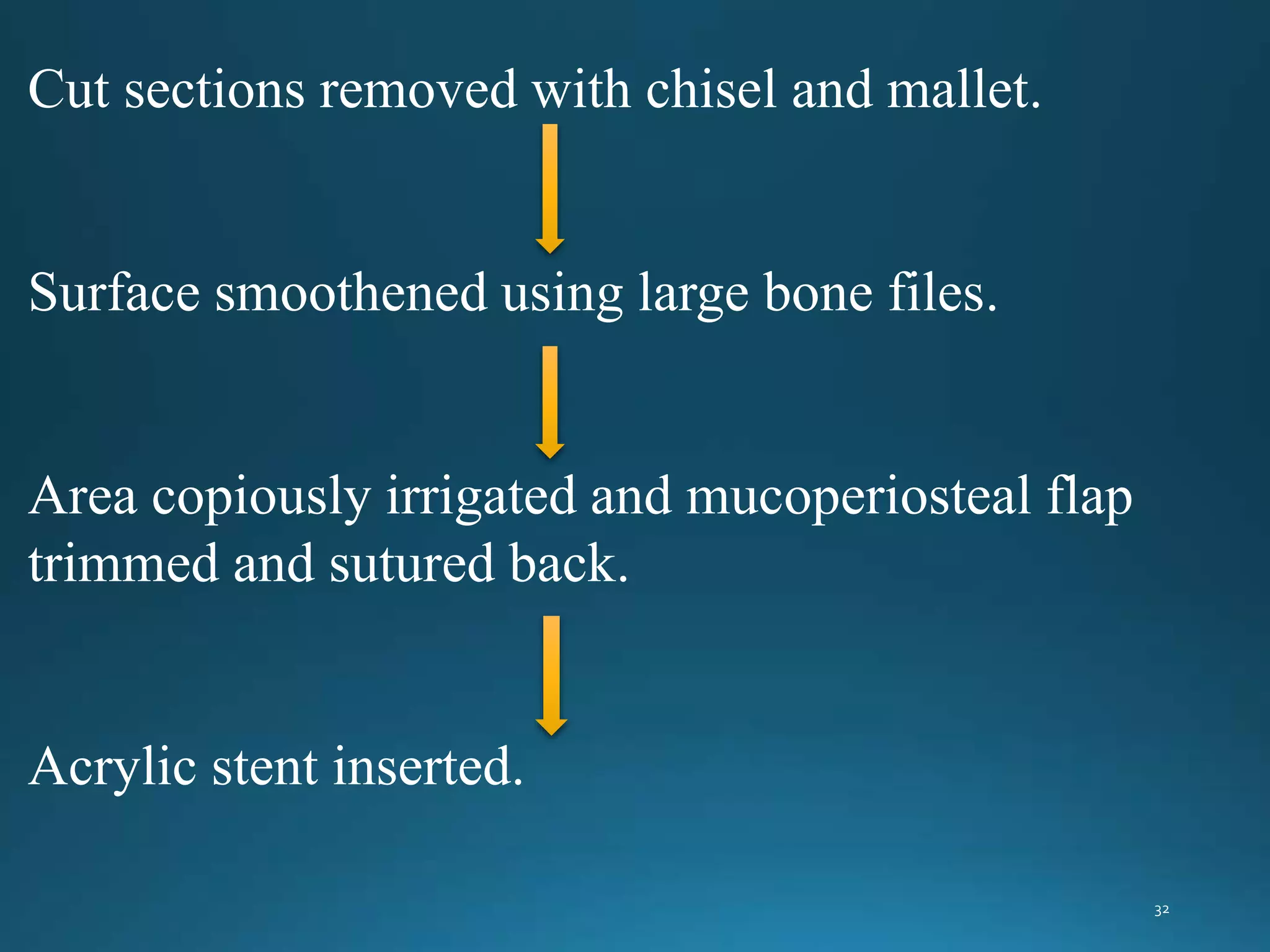 Cut sections removed with chisel and mallet.

Surface smoothened using large bone files.

Area copiously irrigated and mucoperiosteal flap trimmed and sutured back.

Acrylic stent inserted.

32